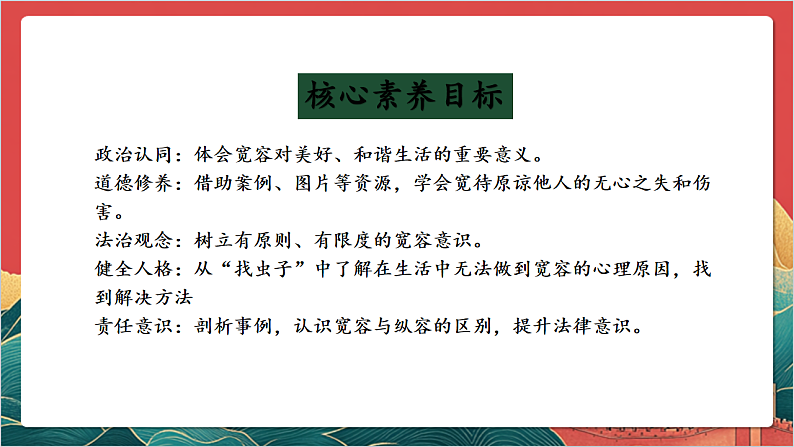 核心素养目标

政治认同：体会宽容对美好、和谐生活的重要意义。
道德修养：借助案例、图片等资源，学会宽待原谅他人的无心之失和伤害。
法治观念：树立有原则、有限度的宽容意识。
健全人格：从“找虫子”中了解在生活中无法做到宽容的心理原因，找到解决方法
责任意识：剖析事例，认识宽容与纵容的区别，提升法律意识。